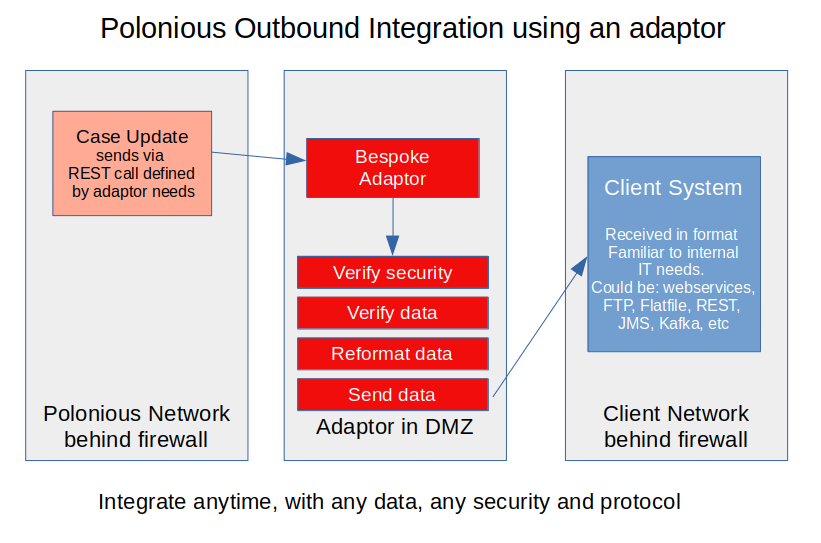 Polonious Outbound Integration using an adaptor

Case Update
sends via
REST call defined
by adaptor needs

Polonious Network
behind firewall

Bespoke
Adaptor

Verify security

Verify data

Reformat data

Send data

Adaptor in DMZ

Client System

Received in format
Familiar to internal
IT needs.
Could be: webservices,
FTP, Flatfile, REST,
JMS, Kafka, etc

Client Network
behind firewall

Integrate anytime, with any data, any security and protocol